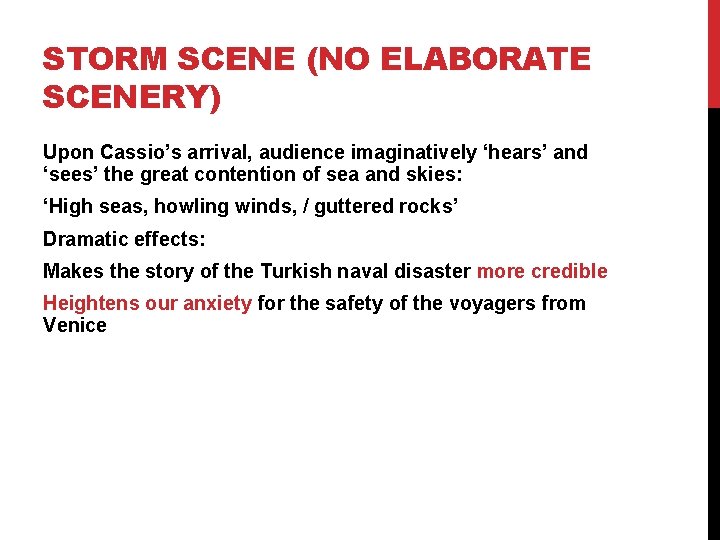 STORM SCENE (NO ELABORATE SCENERY)

Upon Cassio’s arrival, audience imaginatively ‘hears’ and ‘sees’ the great contention of sea and skies:

‘High seas, howling winds, / guttered rocks’

Dramatic effects:

Makes the story of the Turkish naval disaster more credible

Heightens our anxiety for the safety of the voyagers from Venice